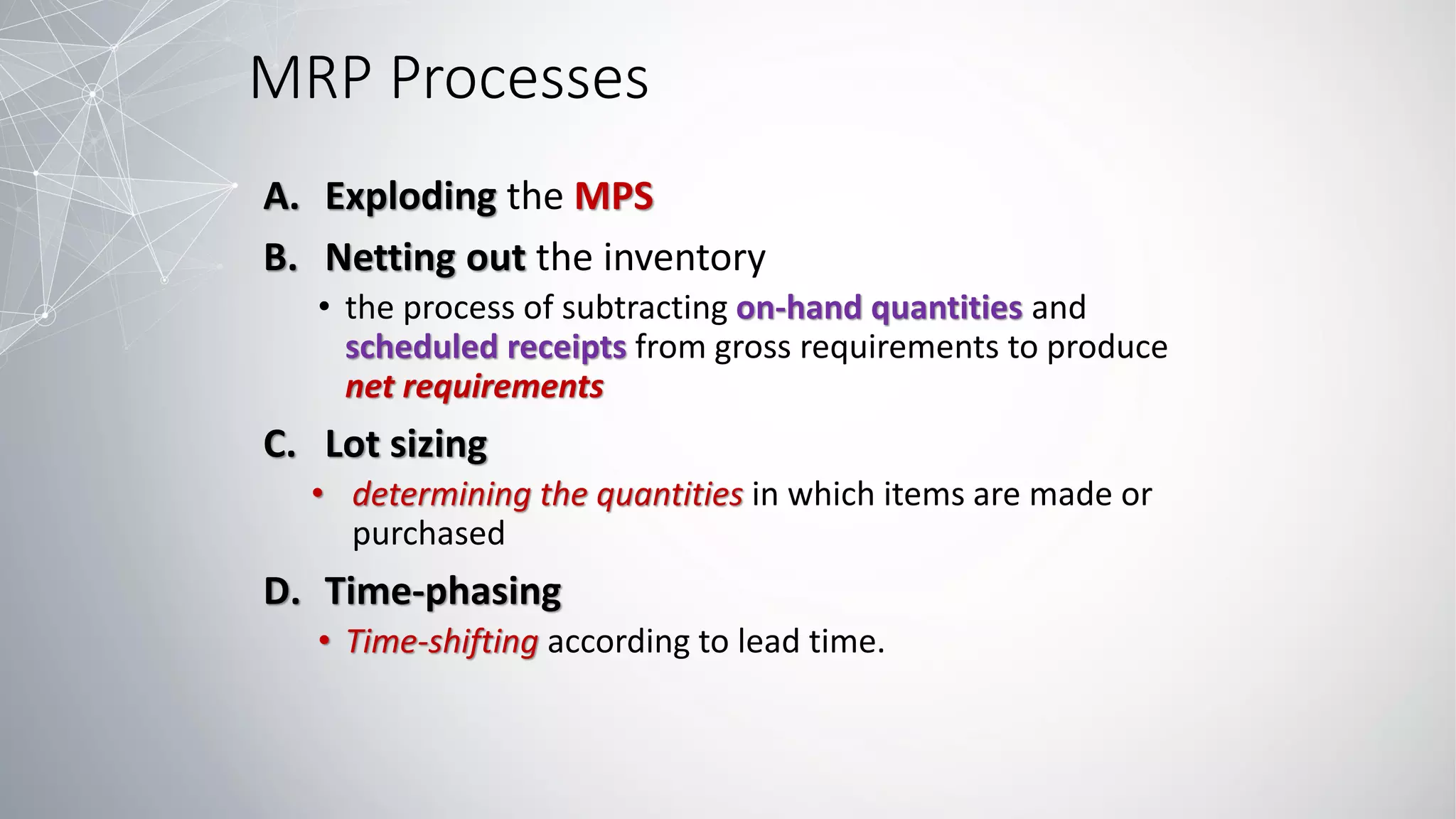 MRP Processes

A. Exploding the MPS

B. Netting out the inventory

• the process of subtracting on-hand quantities and scheduled receipts from gross requirements to produce net requirements

C. Lot sizing

• determining the quantities in which items are made or purchased

D. Time-phasing

• Time-shifting according to lead time.